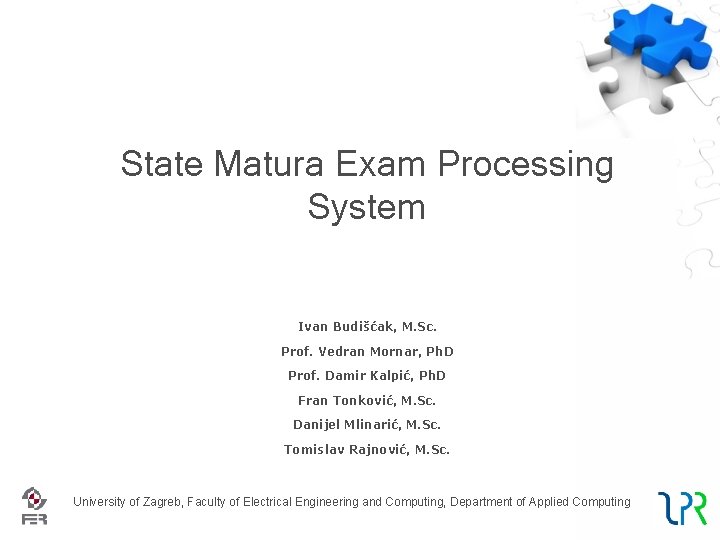 State Matura Exam Processing System

Ivan Budišćak, M.Sc.
Prof. Vedran Mornar, PhD
Prof. Damir Kalpić, PhD
Fran Tonković, M.Sc.
Danijel Mlinarić, M.Sc.
Tomislav Rajnović, M.Sc.

FER

University of Zagreb, Faculty of Electrical Engineering and Computing, Department of Applied Computing

ZPR